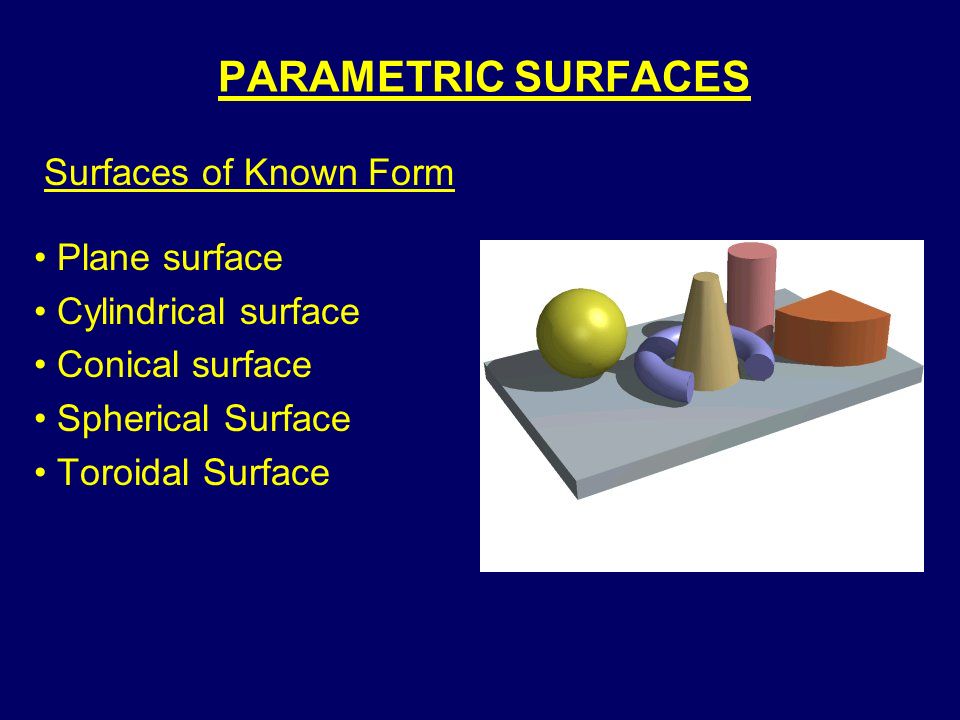 PARAMETRIC SURFACES

Surfaces of Known Form

• Plane surface
• Cylindrical surface
• Conical surface
• Spherical Surface
• Toroidal Surface